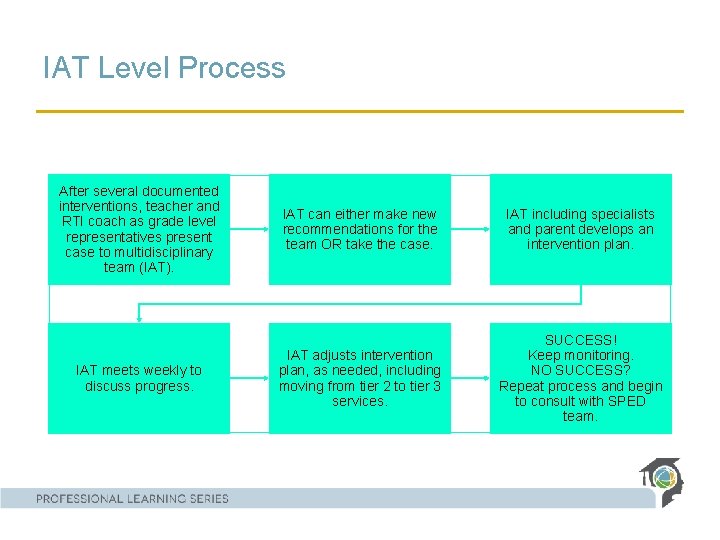 IAT Level Process

After several documented interventions, teacher and RTI coach as grade level representatives present case to multidisciplinary team (IAT).

IAT can either make new recommendations for the team OR take the case.

IAT including specialists and parent develops an intervention plan.

IAT meets weekly to discuss progress.

IAT adjusts intervention plan, as needed, including moving from tier 2 to tier 3 services.

SUCCESS!
Keep monitoring.
NO SUCCESS?
Repeat process and begin to consult with SPED team.

PROFESSIONAL LEARNING SERIES